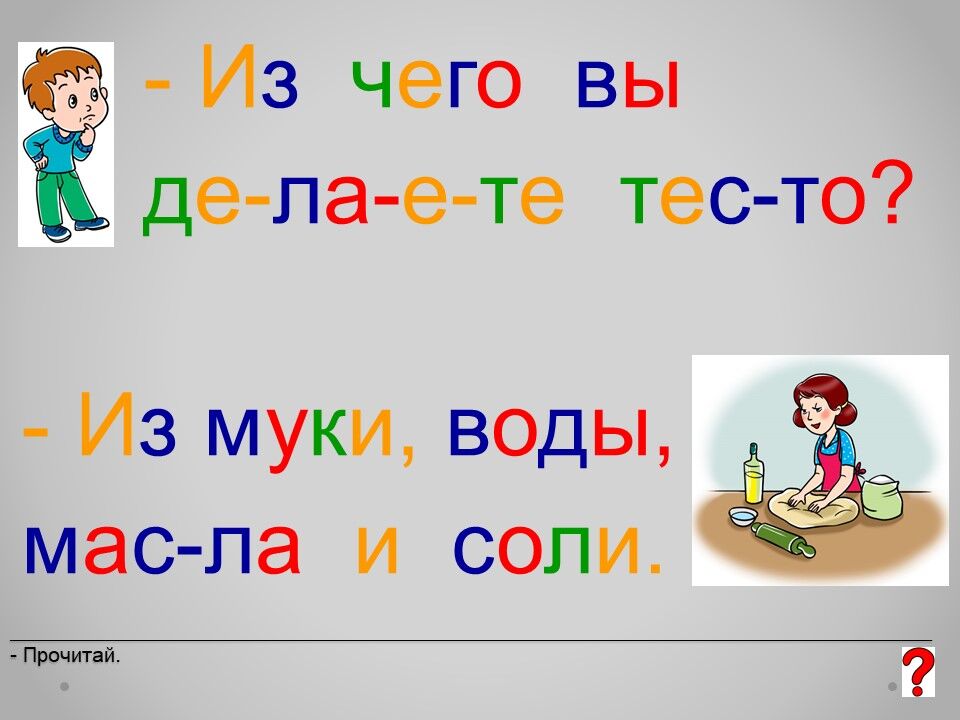 - Из чего вы де-ла-е-те тес-то?

- Из муки, воды, мас-ла и соли.

- Прочитай.

?